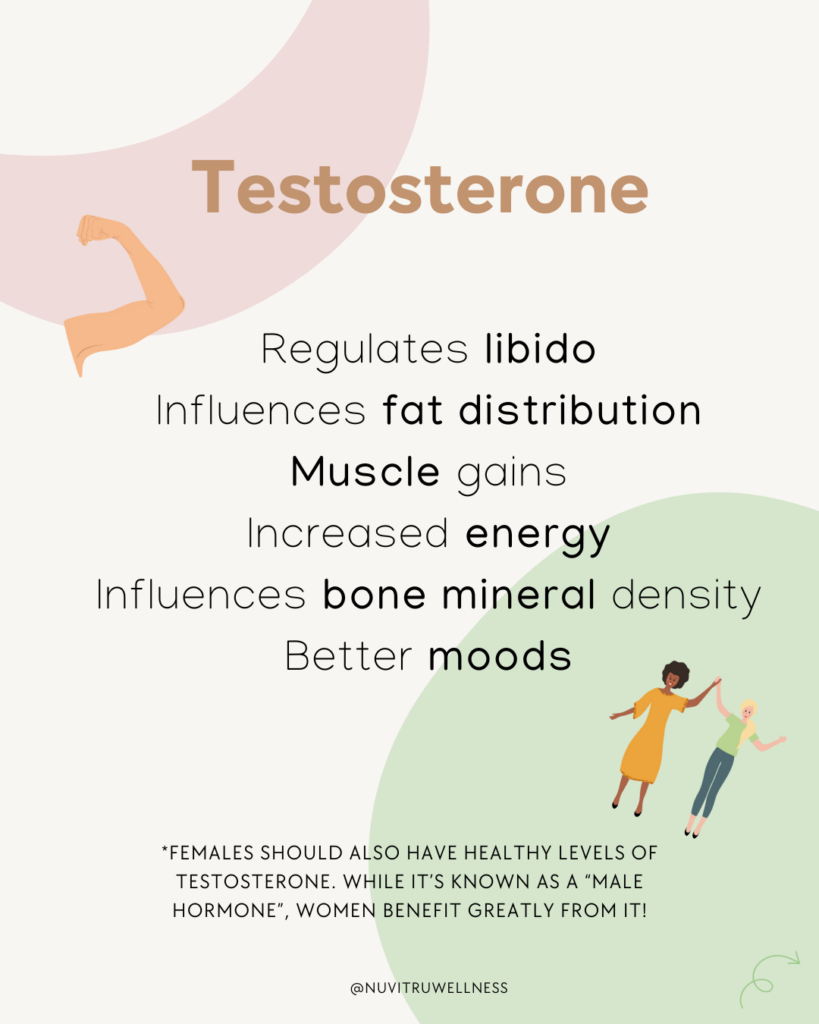 Testosterone

Regulates libido
Influences fat distribution
Muscle gains
Increased energy
Influences bone mineral density
Better moods

*FEMALES SHOULD ALSO HAVE HEALTHY LEVELS OF TESTOSTERONE. WHILE IT'S KNOWN AS A "MALE HORMONE", WOMEN BENEFIT GREATLY FROM IT!

@NUVITRUWELLNESS